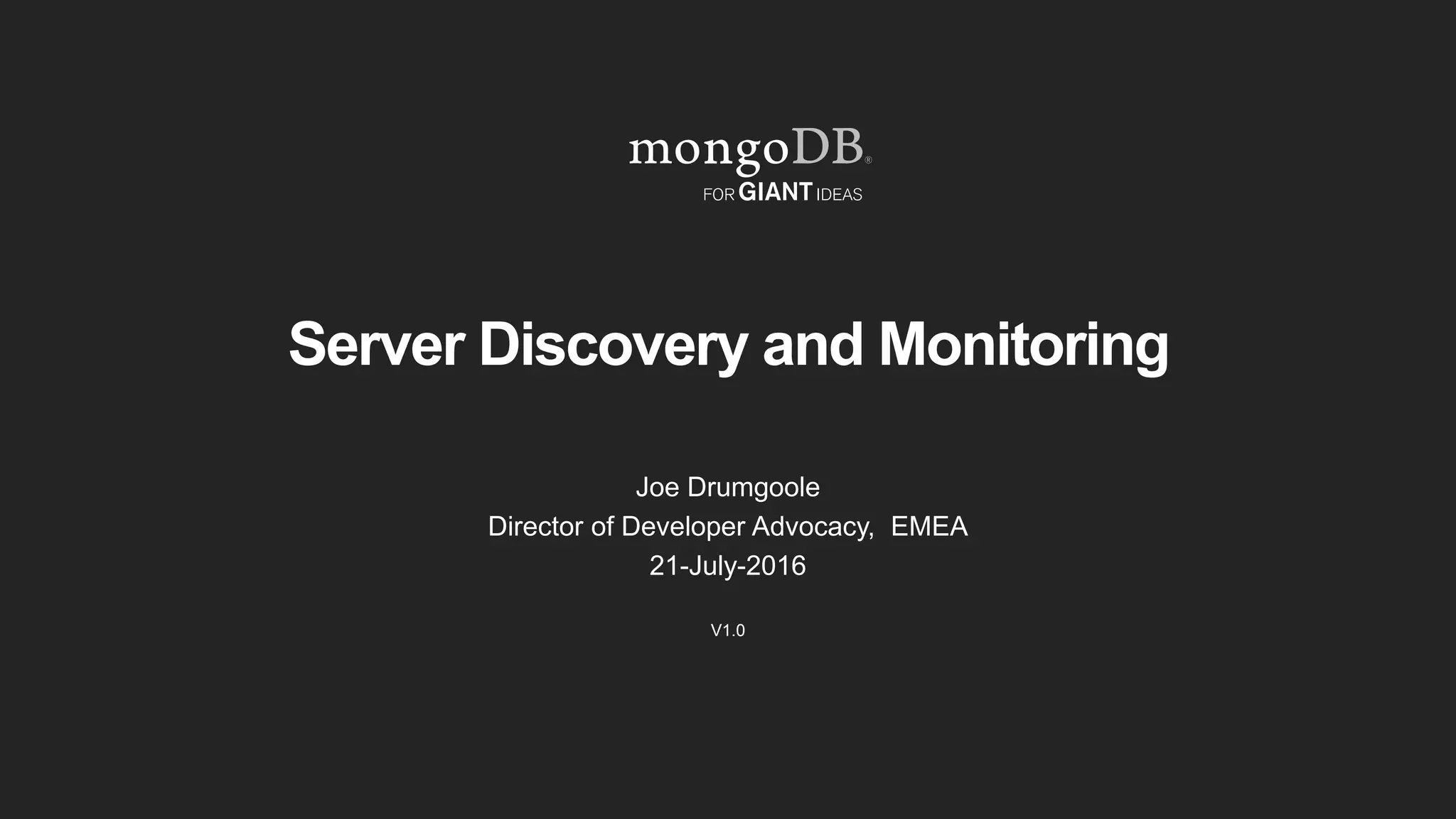 mongoDB®
FOR GIANT IDEAS

Server Discovery and Monitoring

Joe Drumgoole
Director of Developer Advocacy, EMEA
21-July-2016

V1.0